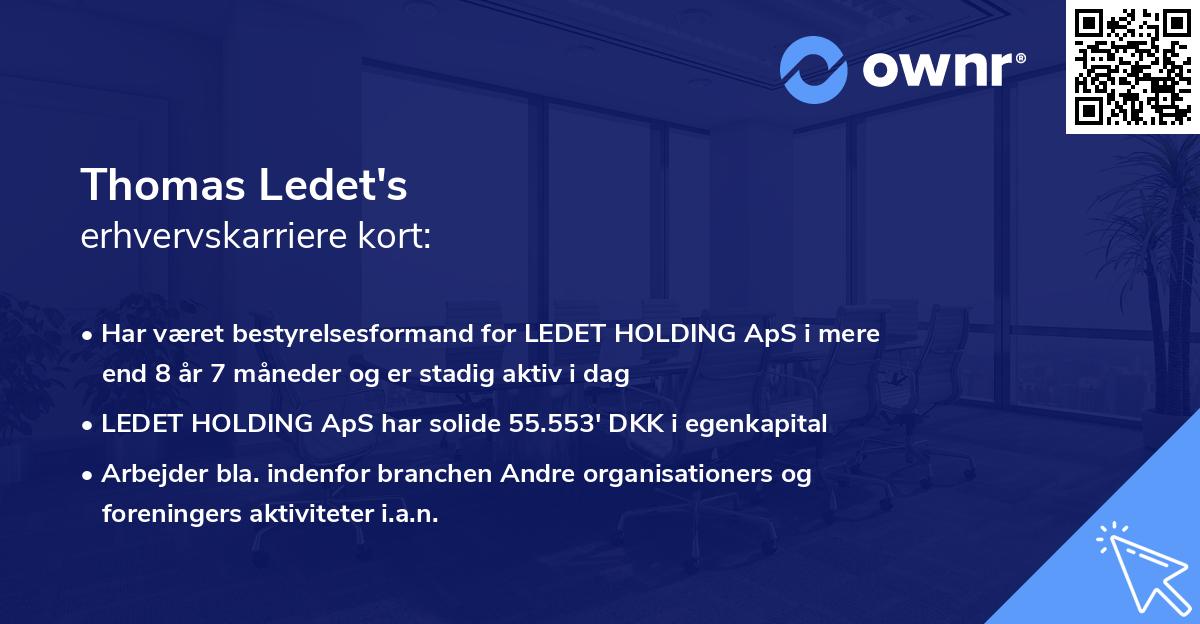 ownr®

Thomas Ledet's
erhvervskarriere kort:

• Har været bestyrelsesformand for LEDET HOLDING ApS i mere end 8 år 7 måneder og er stadig aktiv i dag

• LEDET HOLDING ApS har solide 55.553' DKK i egenkapital

• Arbejder bla. indenfor branchen Andre organisationers og foreningers aktiviteter i.a.n.